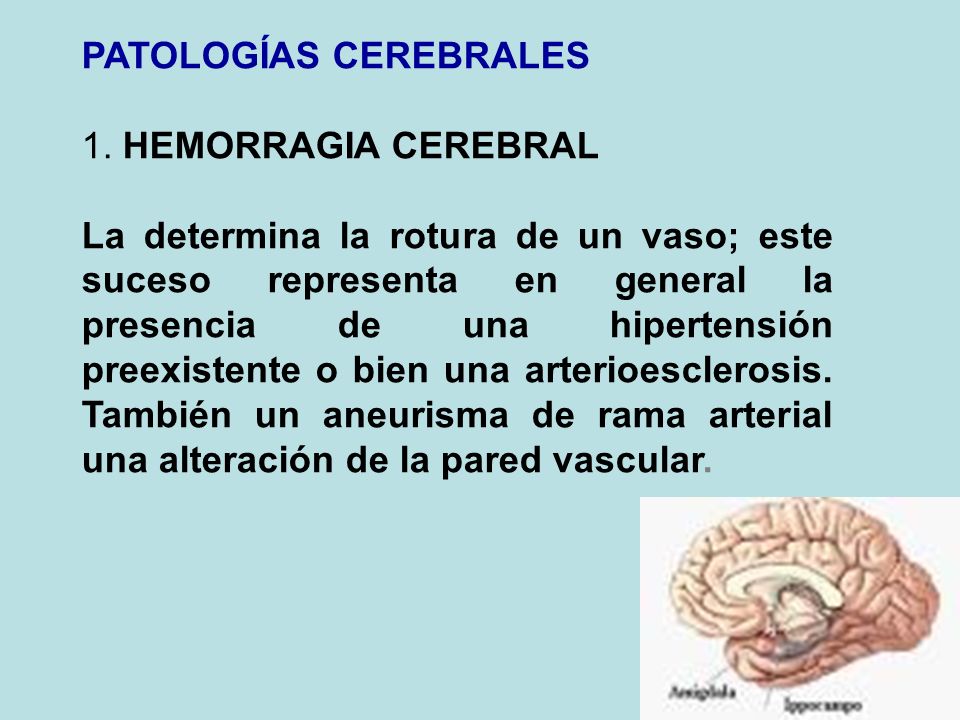 PATOLOGÍAS CEREBRALES

1. HEMORRAGIA CEREBRAL

La determina la rotura de un vaso; este suceso representa en general la presencia de una hipertensión preexistente o bien una arterioesclerosis. También un aneurisma de rama arterial una alteración de la pared vascular.

Amigdala

Ippocampo